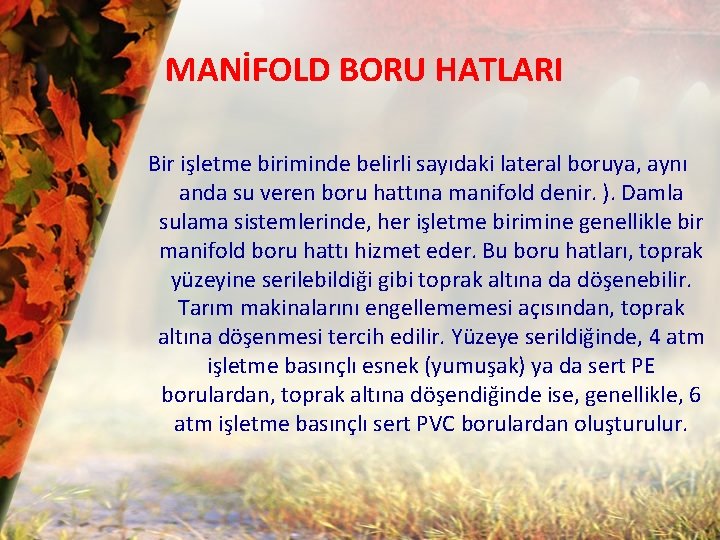 MANİFOLD BORU HATLARI

Bir işletme biriminde belirli sayıdaki lateral boruya, aynı anda su veren boru hattına manifold denir. ). Damla sulama sistemlerinde, her işletme birimine genellikle bir manifold boru hattı hizmet eder. Bu boru hatları, toprak yüzeyine serilebildiği gibi toprak altına da döşenebilir. Tarım makinalarını engellememesi açısından, toprak altına döşenmesi tercih edilir. Yüzeye serildiğinde, 4 atm işletme basınçlı esnek (yumuşak) ya da sert PE borulardan, toprak altına döşendiğinde ise, genellikle, 6 atm işletme basınçlı sert PVC borulardan oluşturulur.